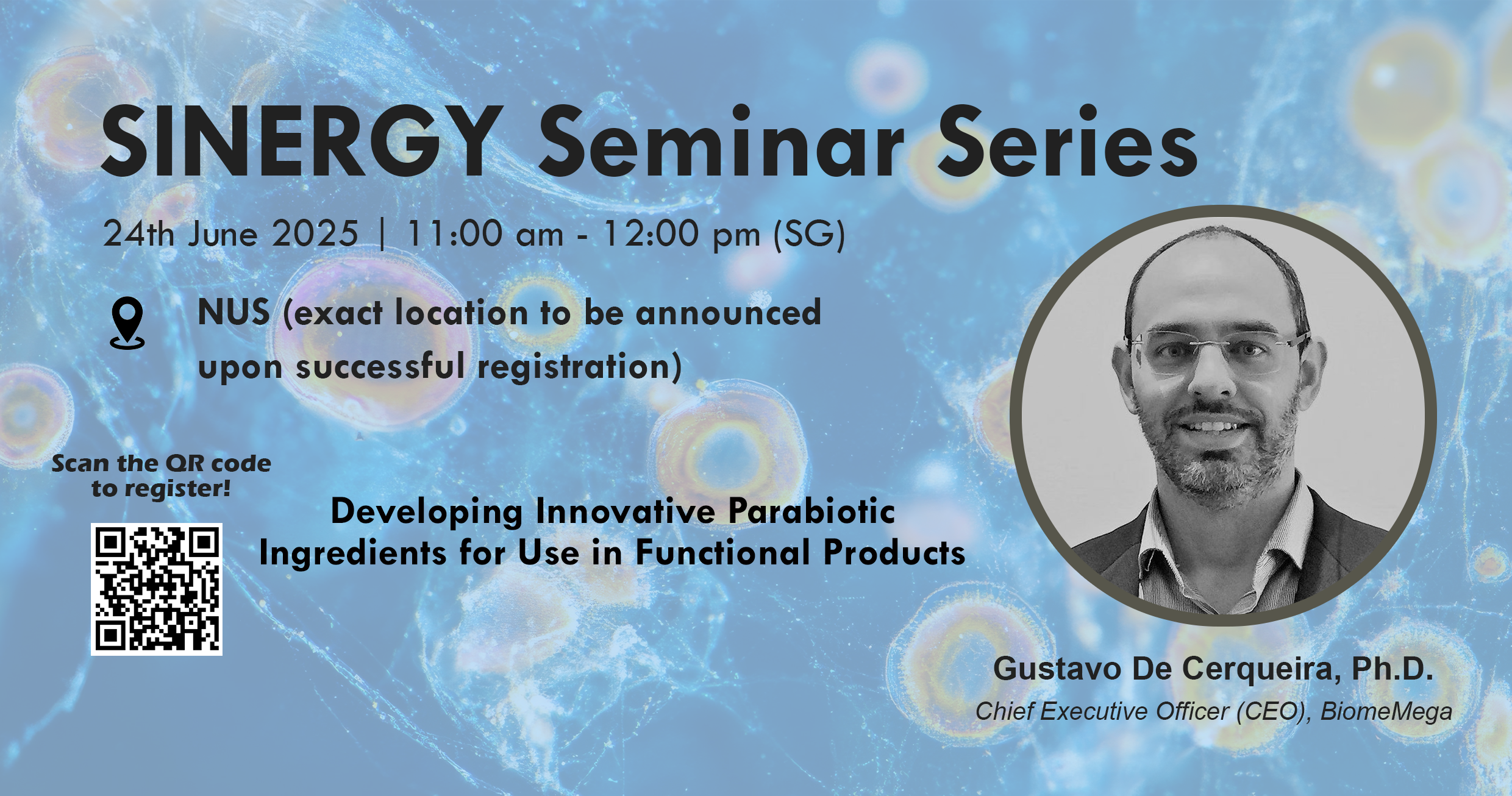 SINERGY Seminar Series

24th June 2025 | 11:00 am - 12:00 pm (SG)

NUS (exact location to be announced upon successful registration)

Scan the QR code to register!

Developing Innovative Parabiotic Ingredients for Use in Functional Products

Gustavo De Cerqueira, Ph.D.
Chief Executive Officer (CEO), BiomeMega